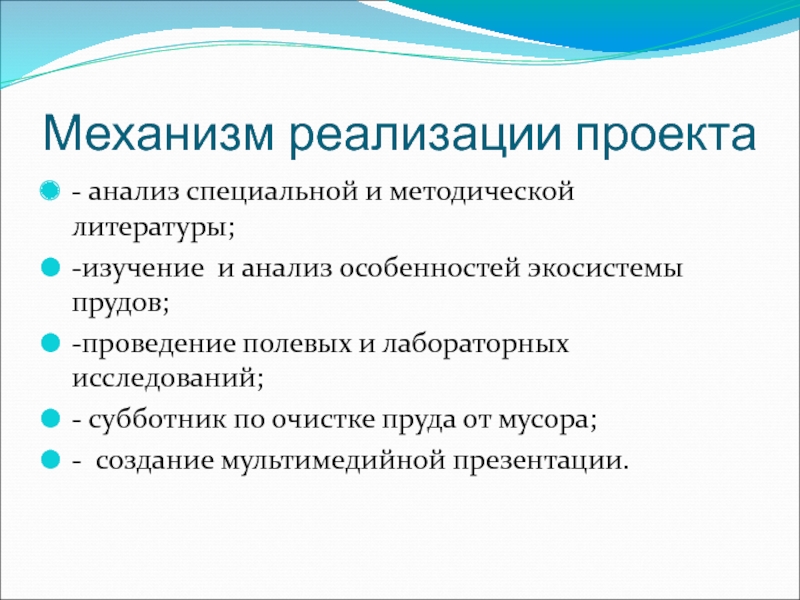 Механизм реализации проекта

- анализ специальной и методической литературы;

-изучение и анализ особенностей экосистемы прудов;

-проведение полевых и лабораторных исследований;

- субботник по очистке пруда от мусора;

- создание мультимедийной презентации.